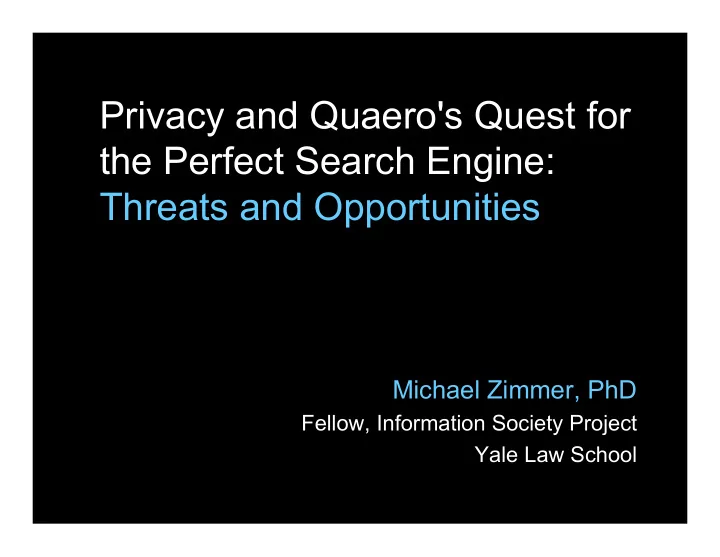 Privacy and Quaero's Quest for the Perfect Search Engine: Threats and Opportunities

Michael Zimmer, PhD
Fellow, Information Society Project
Yale Law School